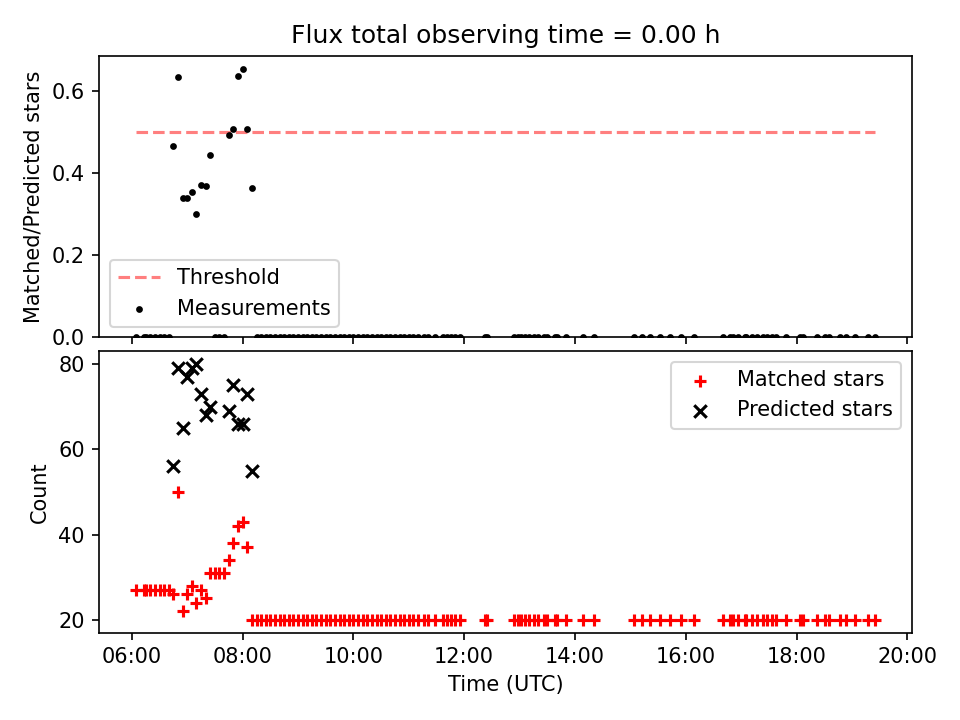 Flux total observing time = 0.00 h

Matched/Predicted stars

0.6
0.4
0.2
0.0

Threshold
Measurements

Count

80
60
40
20

Matched stars
Predicted stars

06:00 08:00 10:00 12:00 14:00 16:00 18:00 20:00
Time (UTC)